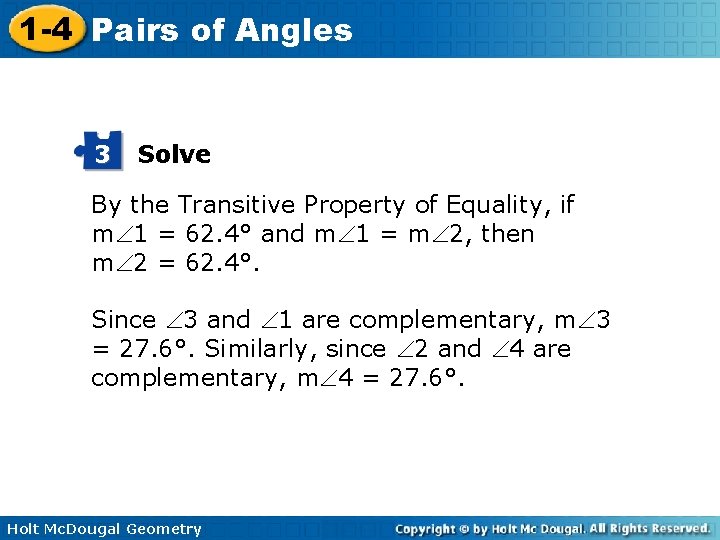 1-4 Pairs of Angles

3 Solve

By the Transitive Property of Equality, if $m\angle 1 = 62.4°$ and $m\angle 1 = m\angle 2$, then $m\angle 2 = 62.4°$.

Since $\angle 3$ and $\angle 1$ are complementary, $m\angle 3 = 27.6°$. Similarly, since $\angle 2$ and $\angle 4$ are complementary, $m\angle 4 = 27.6°$.

Holt McDougal Geometry

Copyright © by Holt Mc Dougal. All Rights Reserved.